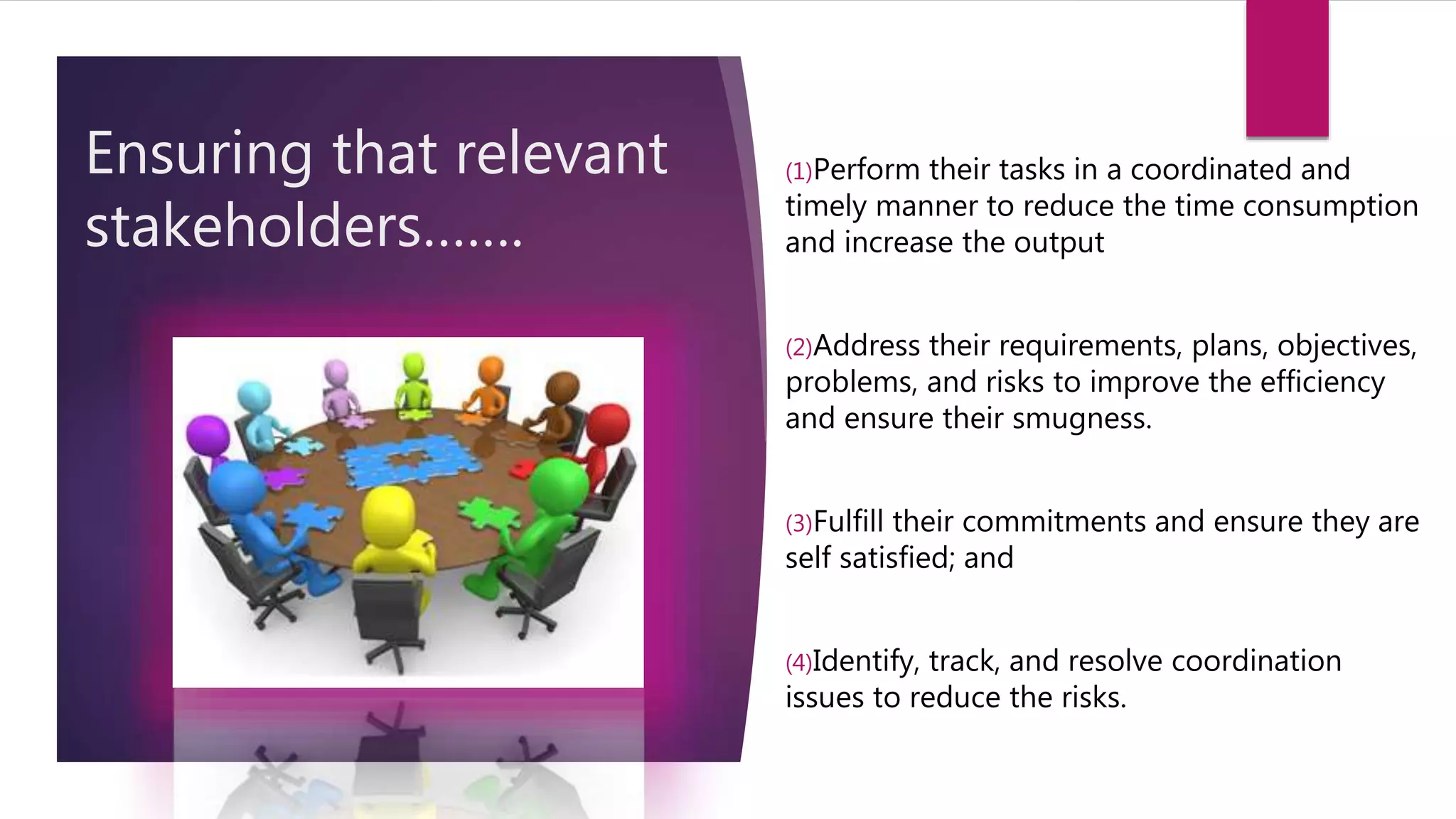 Ensuring that relevant stakeholders…….

(1)Perform their tasks in a coordinated and timely manner to reduce the time consumption and increase the output

(2)Address their requirements, plans, objectives, problems, and risks to improve the efficiency and ensure their smugness.

(3)Fulfill their commitments and ensure they are self satisfied; and

(4)Identify, track, and resolve coordination issues to reduce the risks.